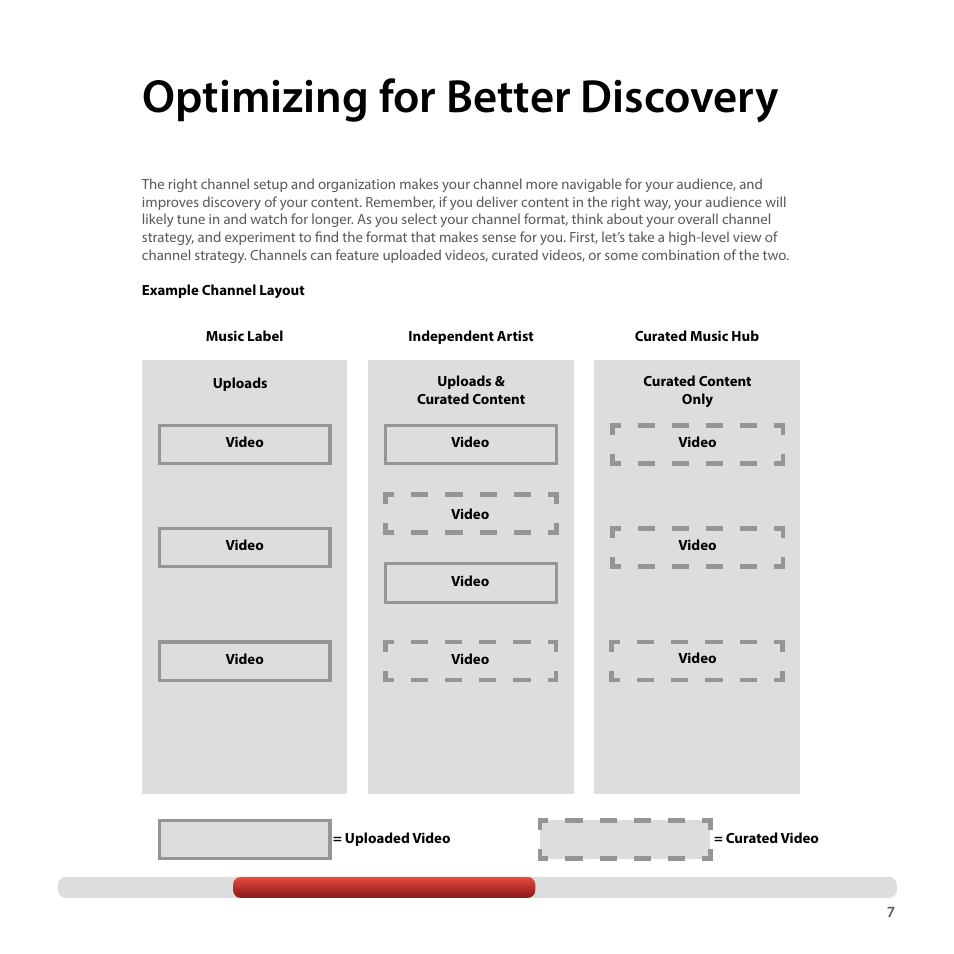 Optimizing for Better Discovery

The right channel setup and organization makes your channel more navigable for your audience, and improves discovery of your content. Remember, if you deliver content in the right way, your audience will likely tune in and watch for longer. As you select your channel format, think about your overall channel strategy, and experiment to find the format that makes sense for you. First, let's take a high-level view of channel strategy. Channels can feature uploaded videos, curated videos, or some combination of the two.

Example Channel Layout

Music Label

Uploads

Video

Video

Video

Independent Artist

Uploads & Curated Content

Video

Video

Video

Video

Curated Music Hub

Curated Content Only

Video

Video

Video

= Uploaded Video

= Curated Video

7